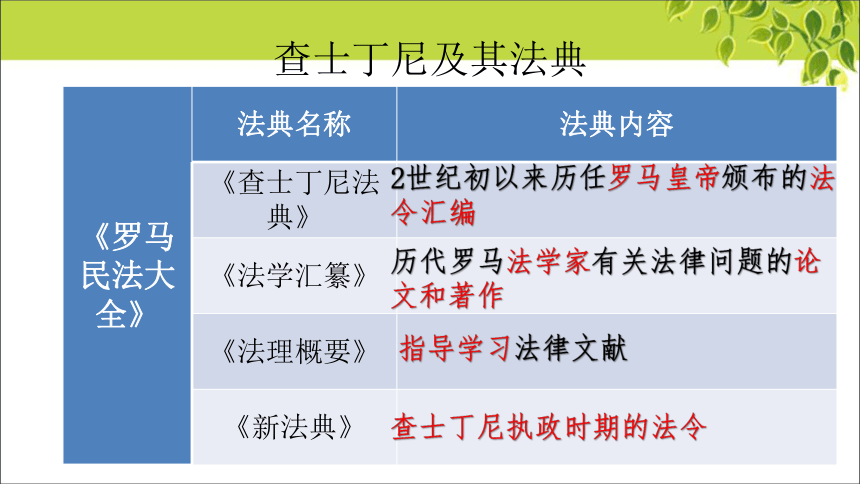 查士丁尼及其法典

|  | 法典名称 | 法典内容 |
|---|---|---|
| 《罗马民法大全》 | 《查士丁尼法典》 | 2世纪初以来历任罗马皇帝颁布的法令汇编 |
|  | 《法学汇纂》 | 历代罗马法学家有关法律问题的论文和著作 |
|  | 《法理概要》 | 指导学习法律文献 |
|  | 《新法典》 | 查士丁尼执政时期的法令 |